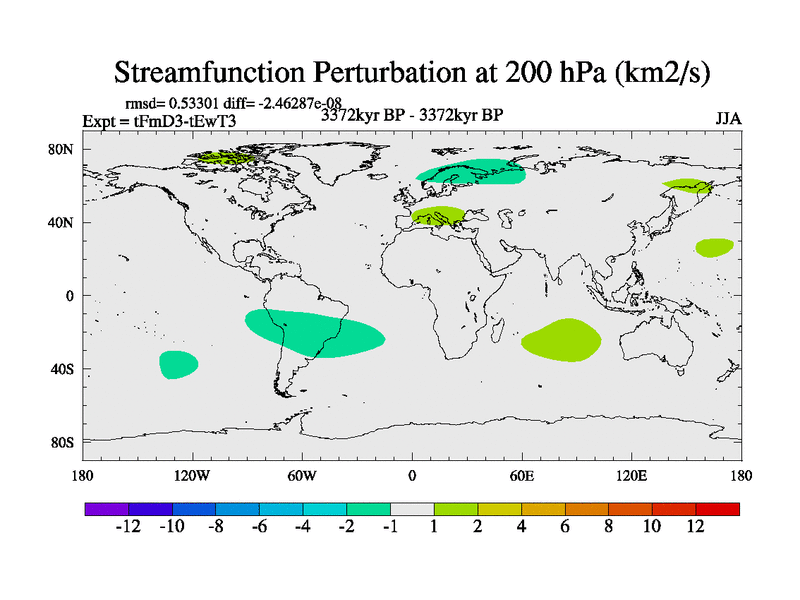 Streamfunction Perturbation at 200 hPa (km2/s)

rmsd= 0.53301 diff= -2.46287e-08

Expt = tFmD3-tEwT3

3372kyr BP - 3372kyr BP

JJA

80N
40N
0
40S
80S

180
120W
60W
0
60E
120E
180

-12 -10 -8 -6 -4 -2 -1 1 2 4 6 8 10 12